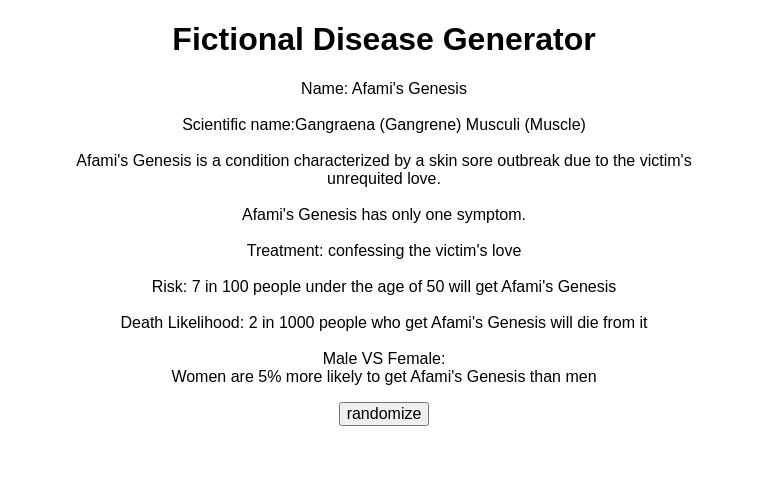 Fictional Disease Generator

Name: Afami's Genesis

Scientific name:Gangraena (Gangrene) Musculi (Muscle)

Afami's Genesis is a condition characterized by a skin sore outbreak due to the victim's unrequited love.

Afami's Genesis has only one symptom.

Treatment: confessing the victim's love

Risk: 7 in 100 people under the age of 50 will get Afami's Genesis

Death Likelihood: 2 in 1000 people who get Afami's Genesis will die from it

Male VS Female:
Women are 5% more likely to get Afami's Genesis than men

randomize